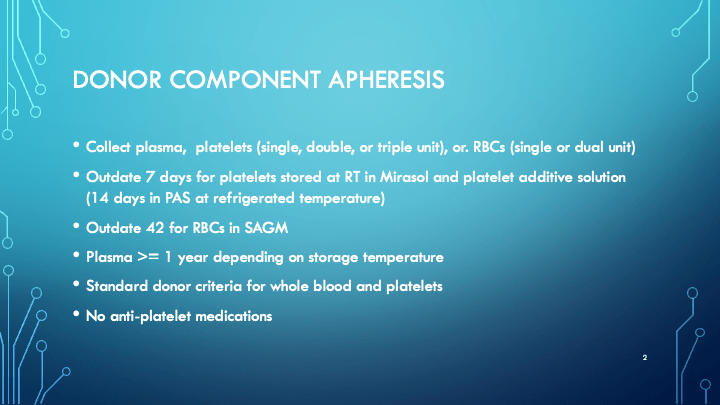 DONOR COMPONENT APHERESIS

• Collect plasma, platelets (single, double, or triple unit), or. RBCs (single or dual unit)

• Outdate 7 days for platelets stored at RT in Mirasol and platelet additive solution (14 days in PAS at refrigerated temperature)

• Outdate 42 for RBCs in SAGM

• Plasma >= 1 year depending on storage temperature

• Standard donor criteria for whole blood and platelets

• No anti-platelet medications

2